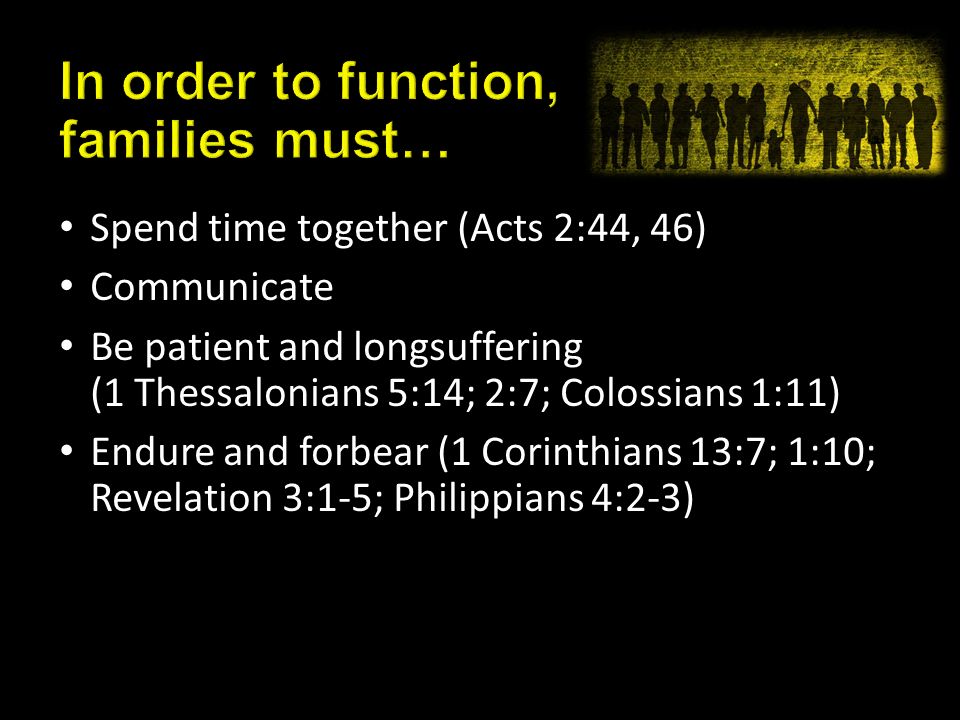 In order to function, families must…

• Spend time together (Acts 2:44, 46)
• Communicate
• Be patient and longsuffering (1 Thessalonians 5:14; 2:7; Colossians 1:11)
• Endure and forbear (1 Corinthians 13:7; 1:10; Revelation 3:1-5; Philippians 4:2-3)